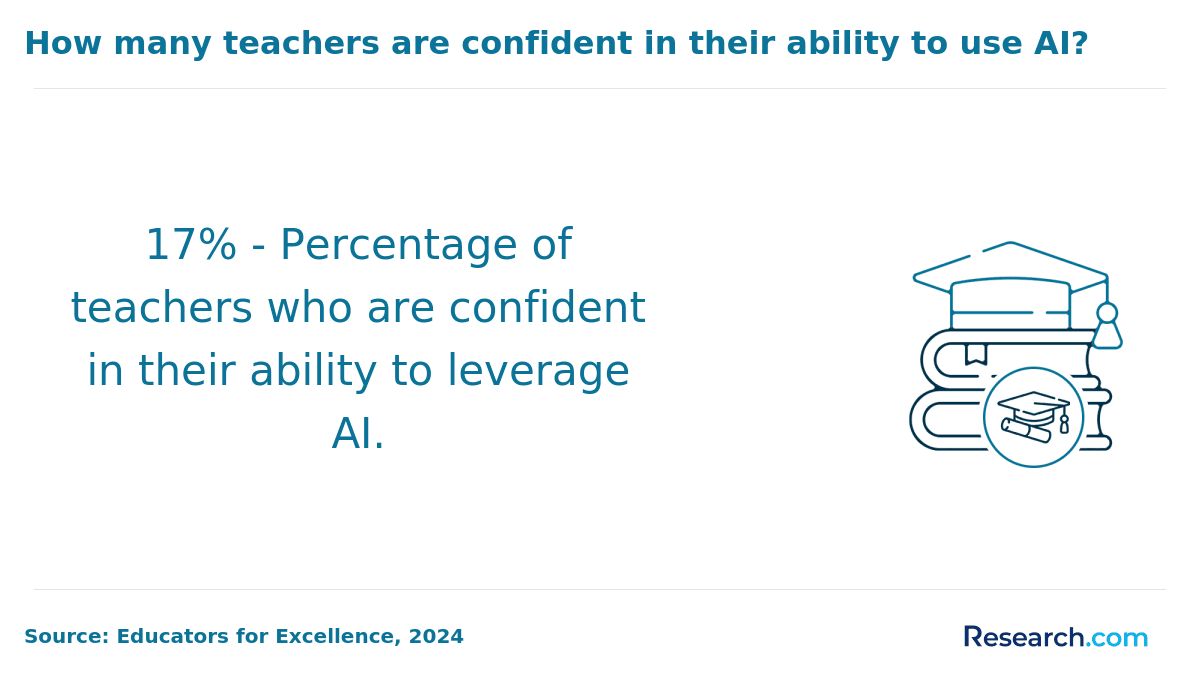 How many teachers are confident in their ability to use AI?

17% - Percentage of teachers who are confident in their ability to leverage AI.

Source: Educators for Excellence, 2024

Research.com